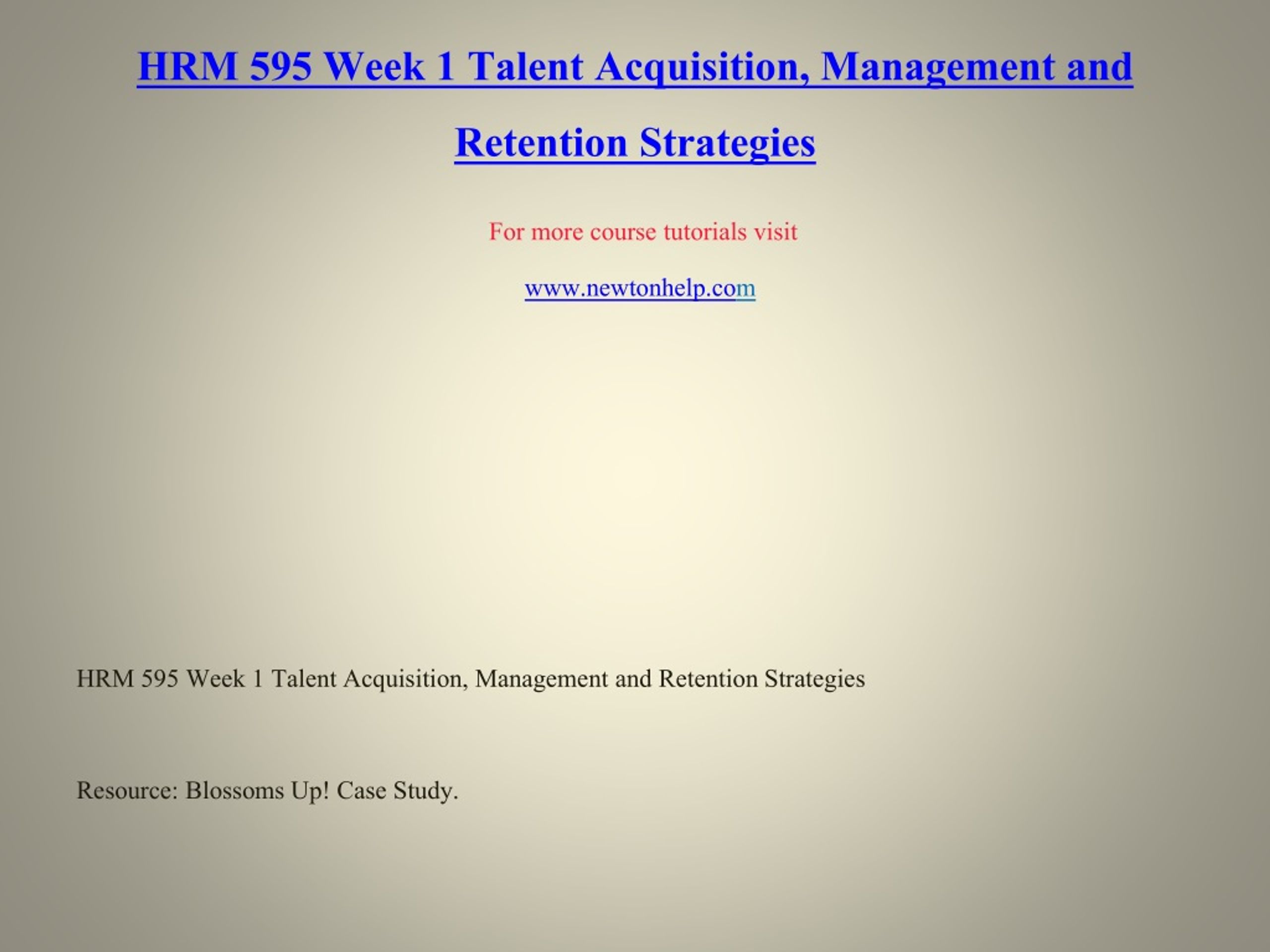 HRM 595 Week 1 Talent Acquisition, Management and Retention Strategies

For more course tutorials visit

www.newtonhelp.com

HRM 595 Week 1 Talent Acquisition, Management and Retention Strategies

Resource: Blossoms Up! Case Study.